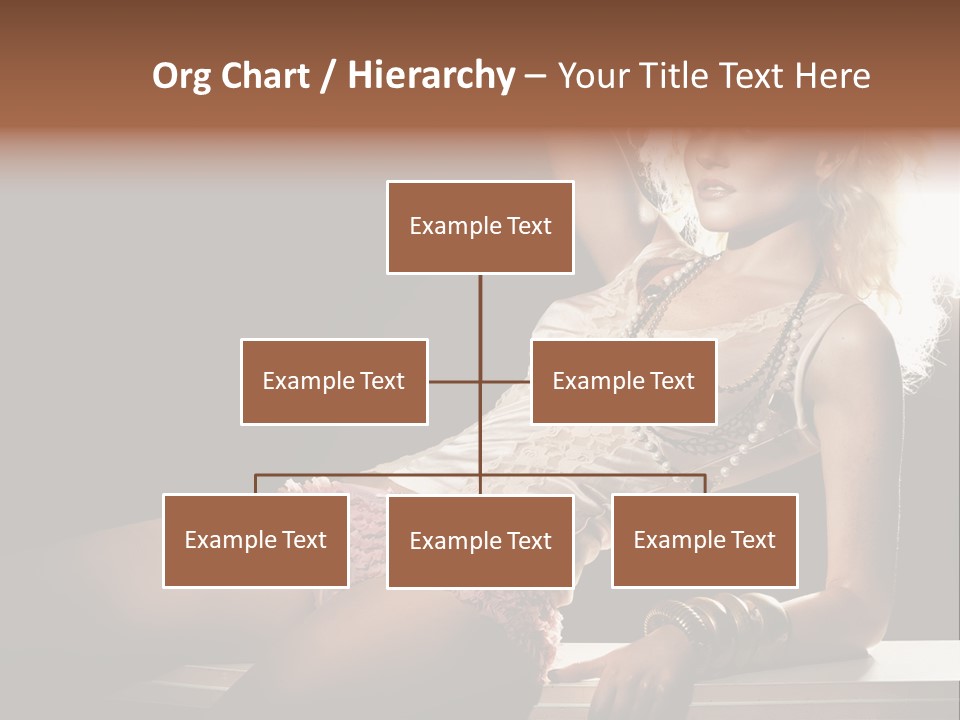 Org Chart / Hierarchy – Your Title Text Here

Example Text

Example Text

Example Text

Example Text

Example Text

Example Text